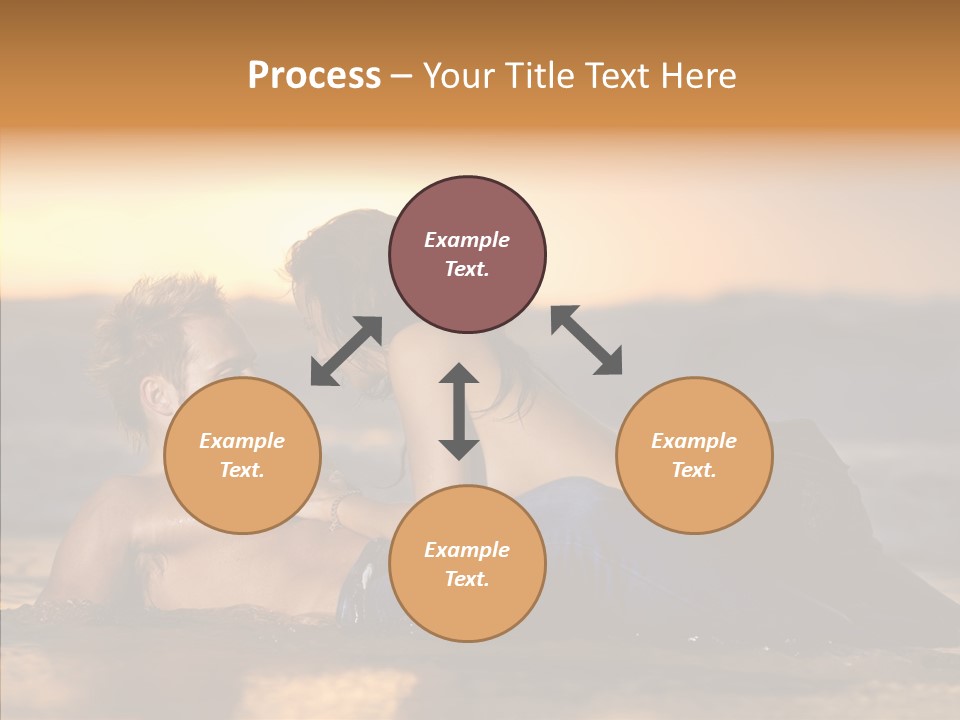 Process – Your Title Text Here

Example Text.

Example Text.

Example Text.

Example Text.